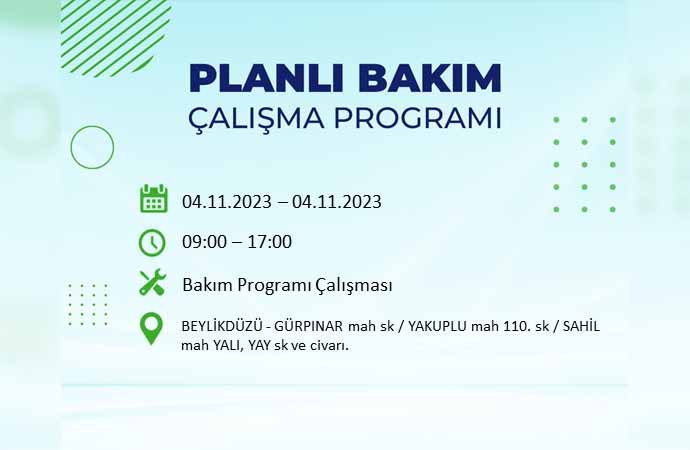 PLANLI BAKIM
ÇALIŞMA PROGRAMI

04.11.2023 – 04.11.2023

09:00 – 17:00

Bakım Programı Çalışması

BEYLİKDÜZÜ - GÜRPINAR mah sk / YAKUPLU mah 110. sk / SAHİL mah YALI, YAY sk ve civarı.